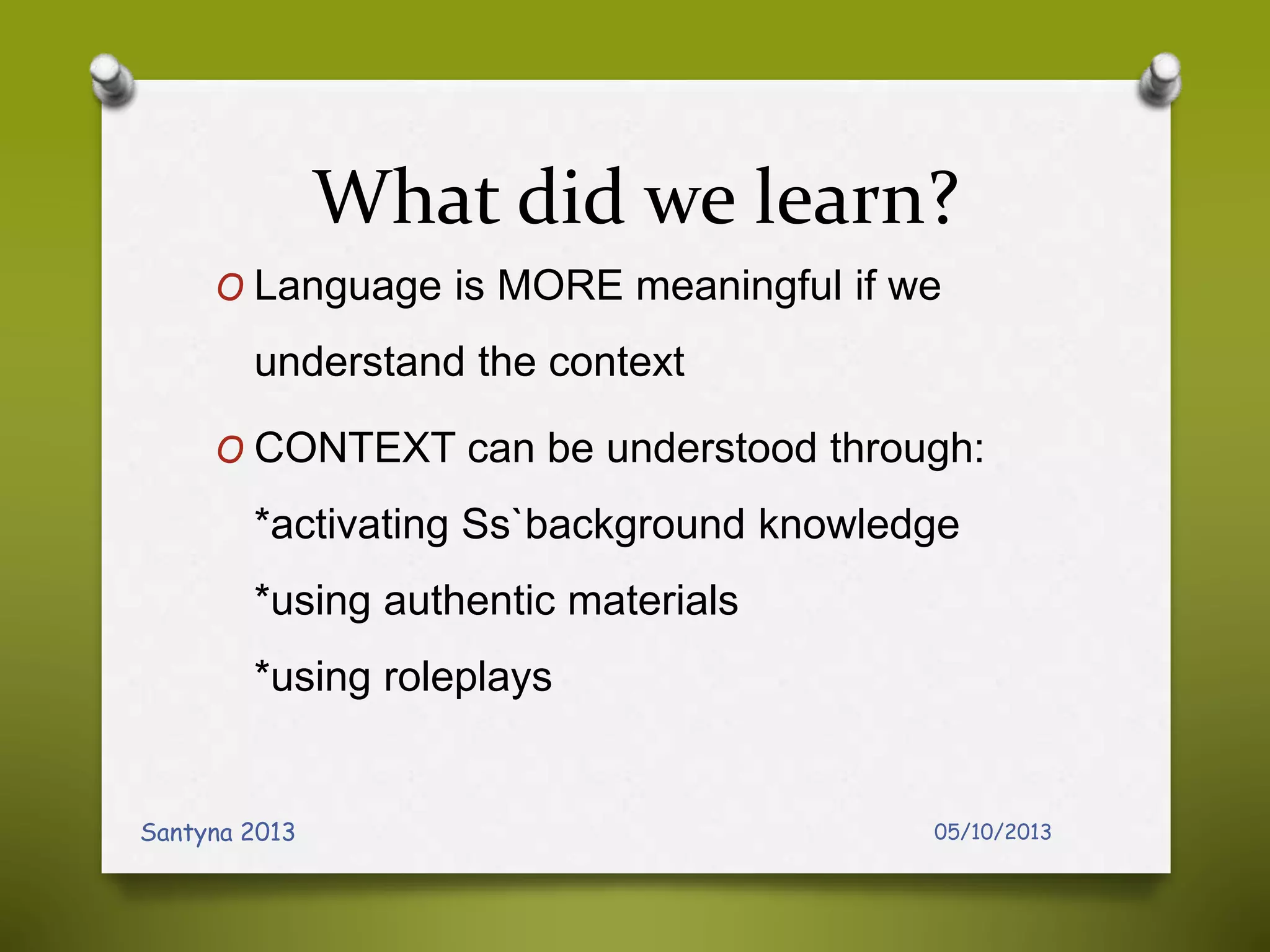 What did we learn?

O Language is MORE meaningful if we understand the context

O CONTEXT can be understood through:
*activating Ss`background knowledge
*using authentic materials
*using roleplays

Santyna 2013

05/10/2013